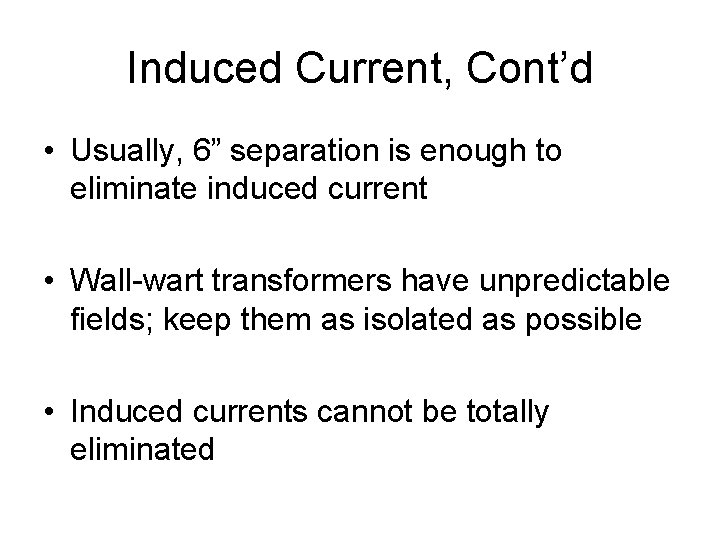 Induced Current, Cont’d

• Usually, 6” separation is enough to eliminate induced current

• Wall-wart transformers have unpredictable fields; keep them as isolated as possible

• Induced currents cannot be totally eliminated